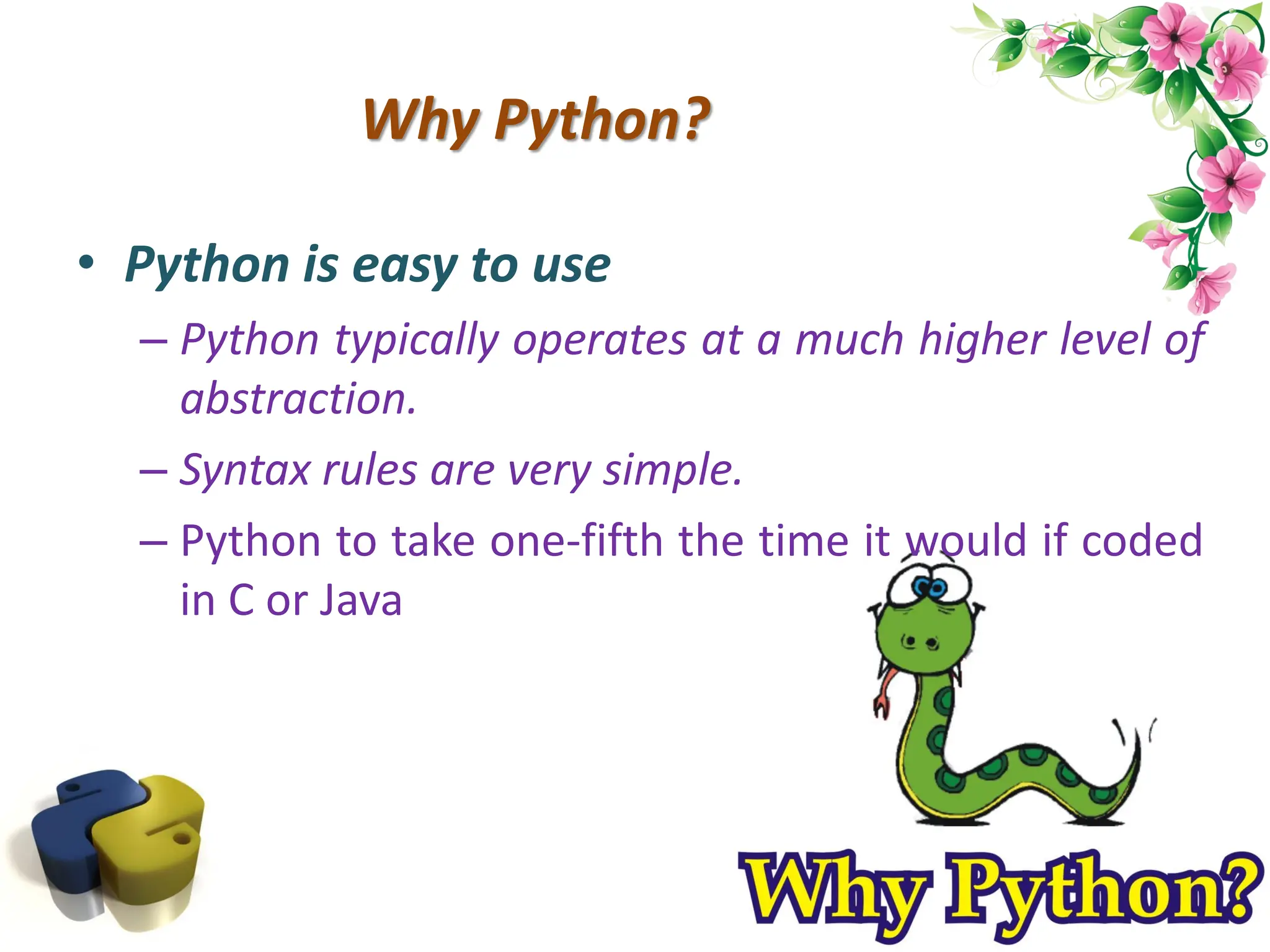 Why Python?

• Python is easy to use

– Python typically operates at a much higher level of abstraction.

– Syntax rules are very simple.

– Python to take one-fifth the time it would if coded in C or Java

Why Python?